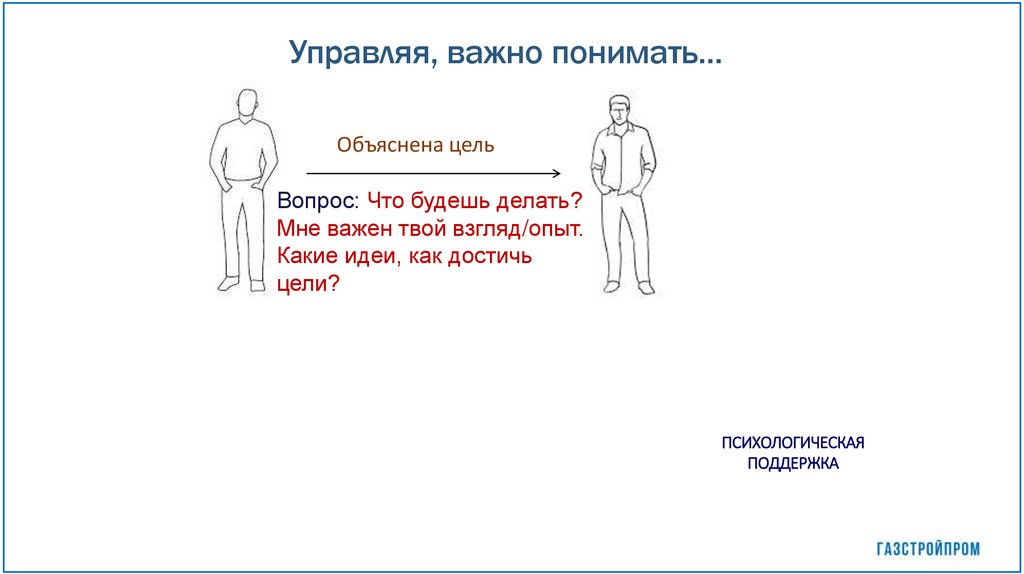 Управляя, важно понимать…

Объяснена цель

Вопрос: Что будешь делать? Мне важен твой взгляд/опыт. Какие идеи, как достичь цели?

ПСИХОЛОГИЧЕСКАЯ ПОДДЕРЖКА

ГАЗСТРОЙПРОМ